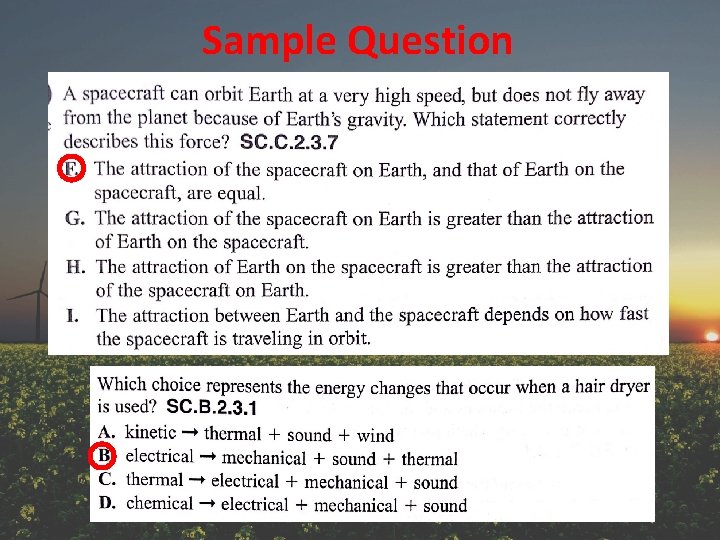 Sample Question

A spacecraft can orbit Earth at a very high speed, but does not fly away from the planet because of Earth's gravity. Which statement correctly describes this force? SC.C.2.3.7

F. The attraction of the spacecraft on Earth, and that of Earth on the spacecraft, are equal.

G. The attraction of the spacecraft on Earth is greater than the attraction of Earth on the spacecraft.

H. The attraction of Earth on the spacecraft is greater than the attraction of the spacecraft on Earth.

I. The attraction between Earth and the spacecraft depends on how fast the spacecraft is traveling in orbit.

Which choice represents the energy changes that occur when a hair dryer is used? SC.B.2.3.1

A. kinetic → thermal + sound + wind

B. electrical → mechanical + sound + thermal

C. thermal → electrical + mechanical + sound

D. chemical → electrical + mechanical + sound